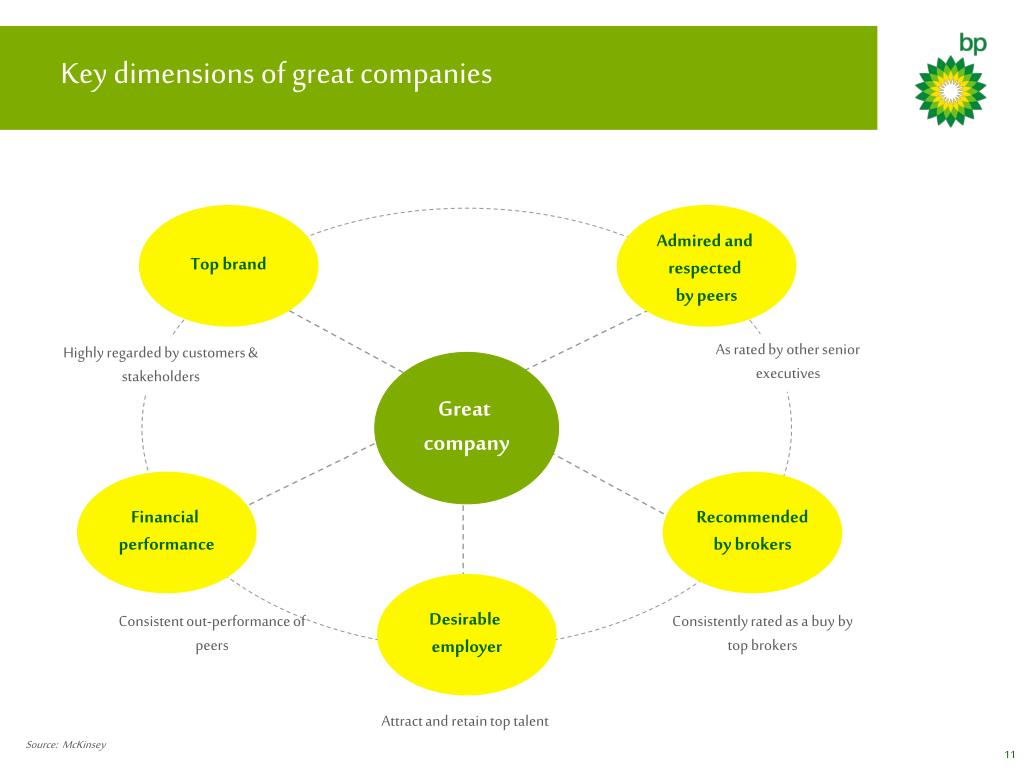 Key dimensions of great companies

bp

Top brand

Highly regarded by customers & stakeholders

Admired and respected by peers

As rated by other senior executives

Great company

Financial performance

Consistent out-performance of peers

Recommended by brokers

Consistently rated as a buy by top brokers

Desirable employer

Attract and retain top talent

Source: McKinsey

11